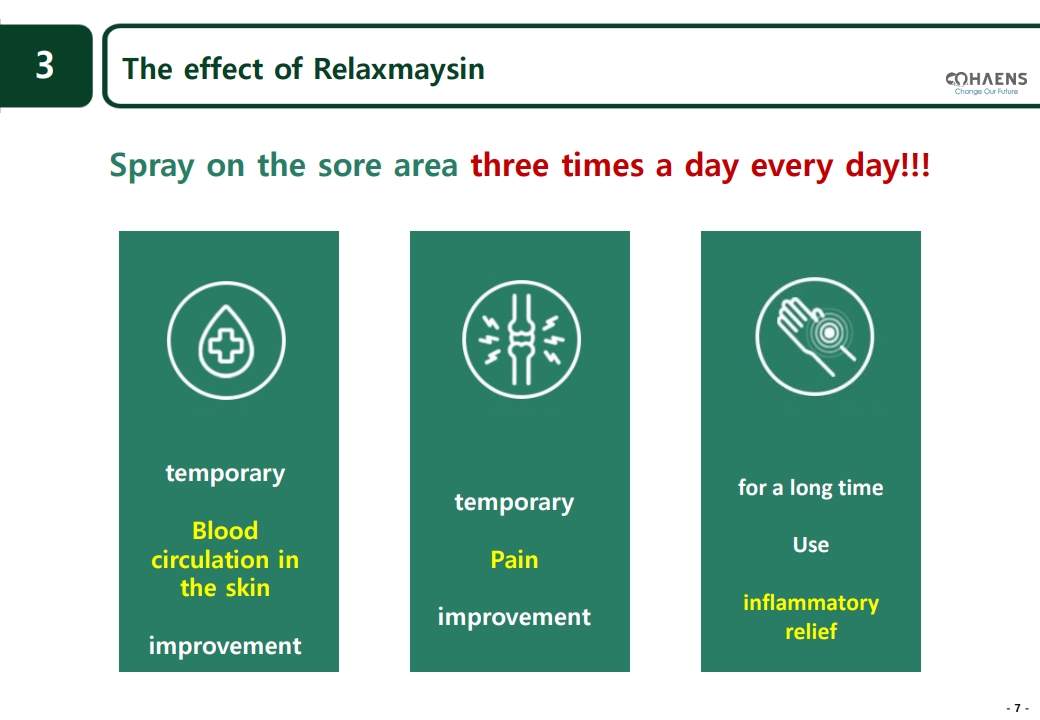 3

The effect of Relaxmaysin

COHAENS
Change Our Future

Spray on the sore area three times a day every day!!!

temporary

Blood circulation in the skin

improvement

temporary

Pain

improvement

for a long time

Use

inflammatory relief

- 7 -